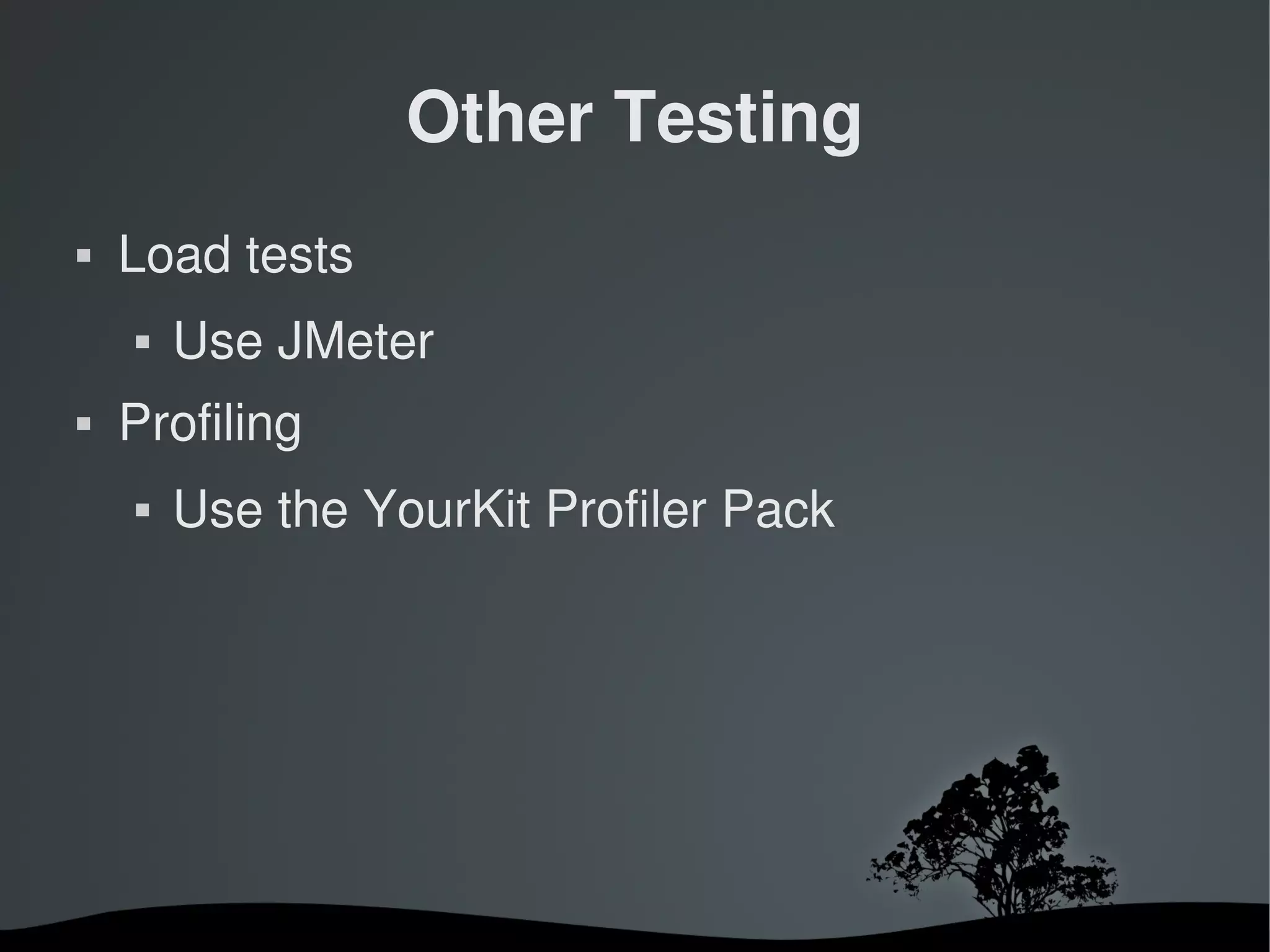 Other Testing

▪ Load tests
  ▪ Use JMeter
▪ Profiling
  ▪ Use the YourKit Profiler Pack